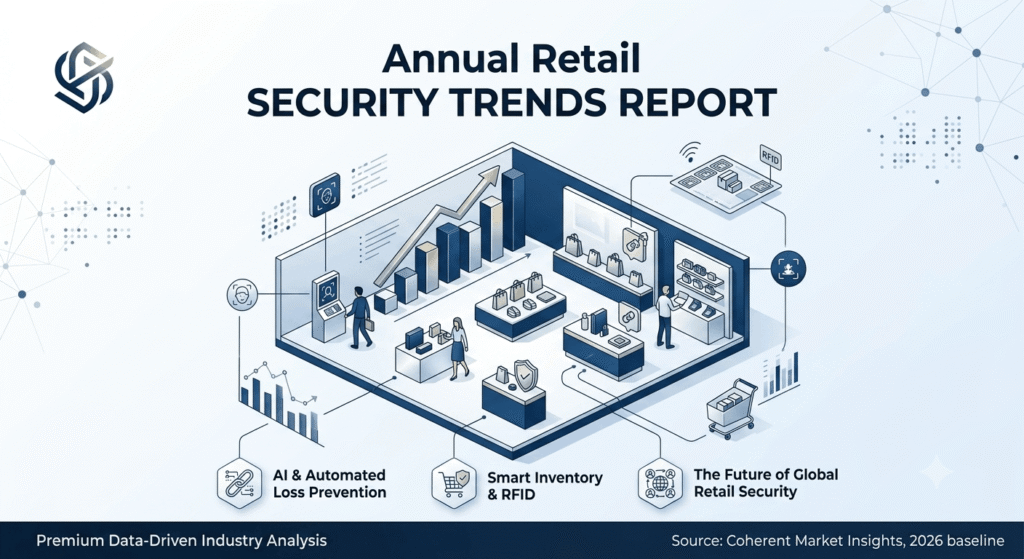 Annual Retail
SECURITY TRENDS REPORT

RFID

AI & Automated Loss Prevention

Smart Inventory & RFID

The Future of Global Retail Security

Premium Data-Driven Industry Analysis

Source: Coherent Market Insights, 2026 baseline